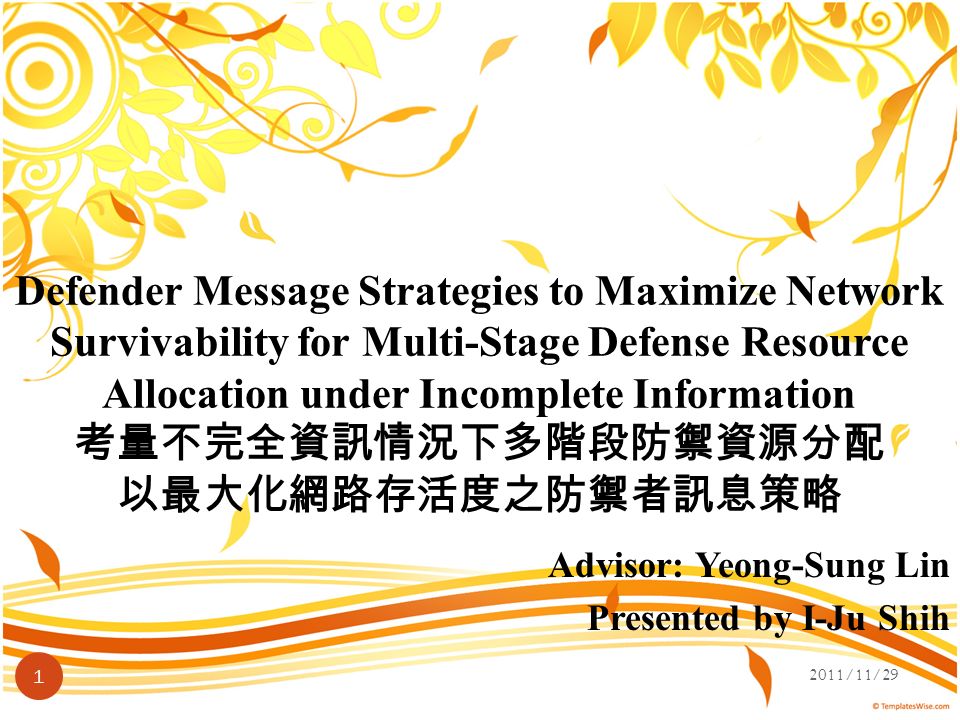 Defender Message Strategies to Maximize Network Survivability for Multi-Stage Defense Resource Allocation under Incomplete Information
考量不完全資訊情況下多階段防禦資源分配以最大化網路存活度之防禦者訊息策略

Advisor: Yeong-Sung Lin
Presented by I-Ju Shih

1

2011/11/29

© TemplatesWise.com